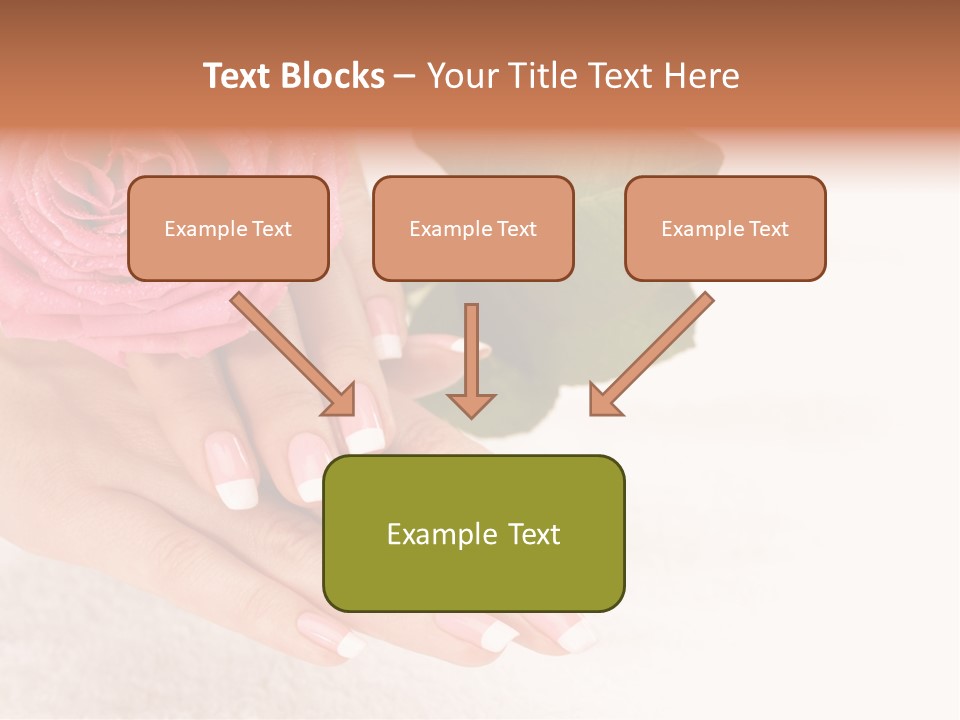 Text Blocks – Your Title Text Here

Example Text

Example Text

Example Text

Example Text